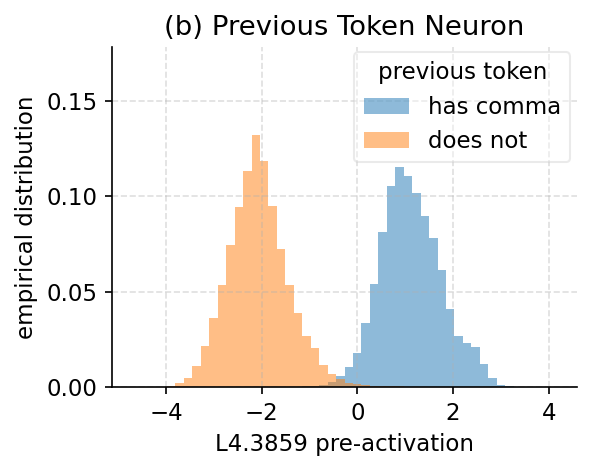 (b) Previous Token Neuron

previous token
has comma
does not

empirical distribution

0.15
0.10
0.05
0.00

−4
−2
0
2
4

L4.3859 pre-activation